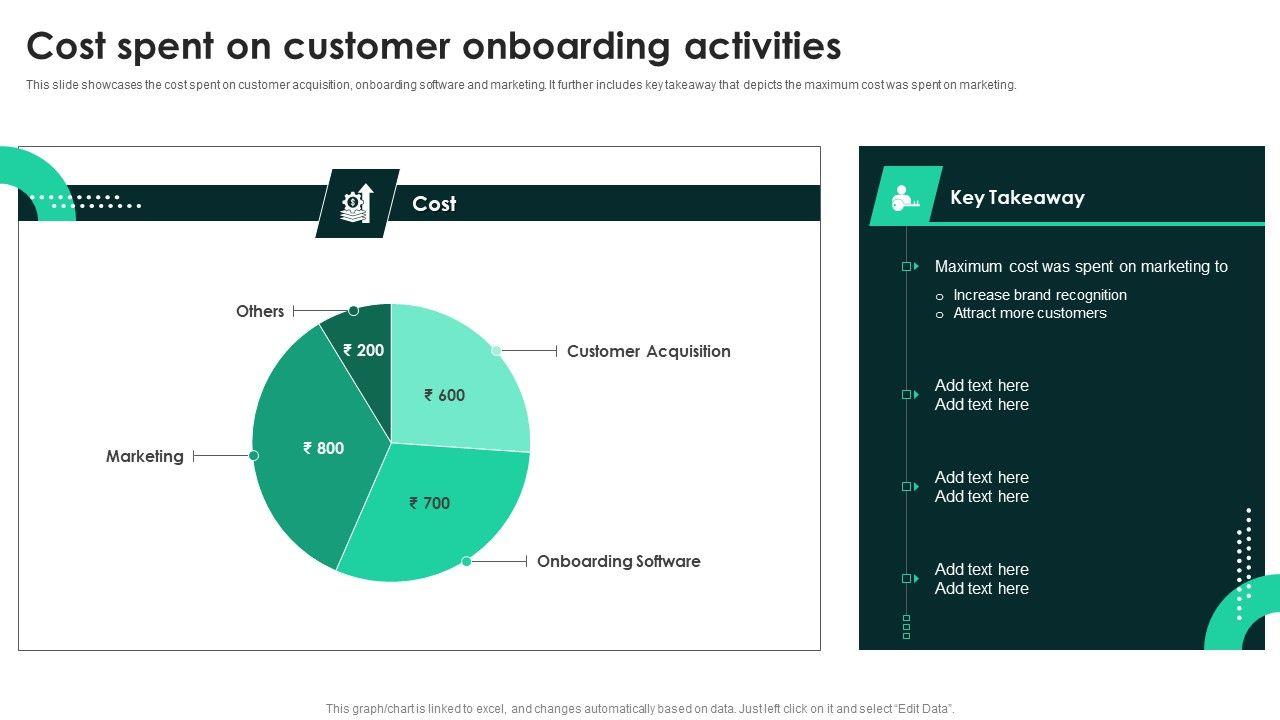 Cost spent on customer onboarding activities

This slide showcases the cost spent on customer acquisition, onboarding software and marketing. It further includes key takeaway that depicts the maximum cost was spent on marketing.

Cost

Others

₹ 200

Customer Acquisition

₹ 600

Marketing

₹ 800

₹ 700

Onboarding Software

Key Takeaway

Maximum cost was spent on marketing to
o Increase brand recognition
o Attract more customers

Add text here
Add text here

Add text here
Add text here

Add text here
Add text here

This graph/chart is linked to excel, and changes automatically based on data. Just left click on it and select "Edit Data".